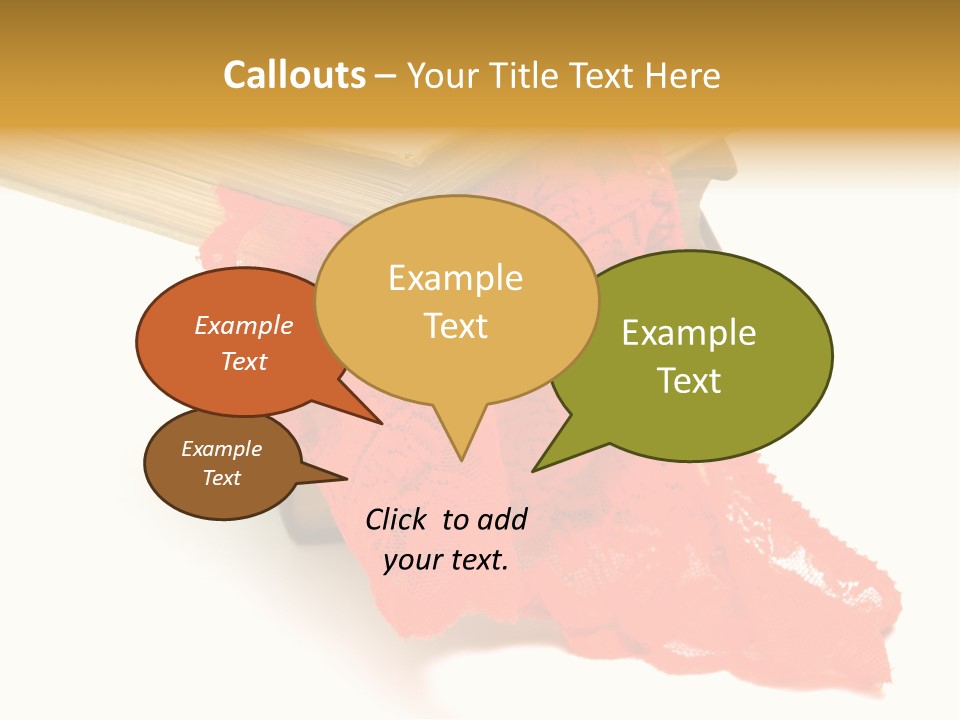 Callouts – Your Title Text Here

Example Text

Example Text

Example Text

Example Text

Click to add your text.